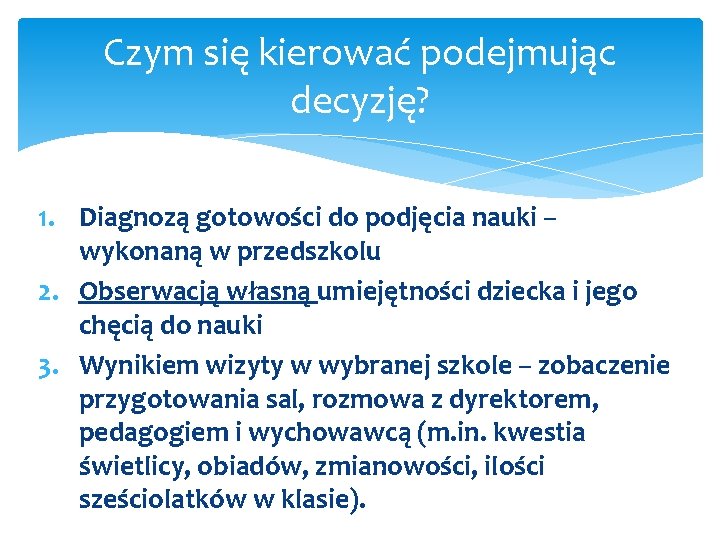 Czym się kierować podejmując decyzję?

1. Diagnozą gotowości do podjęcia nauki – wykonaną w przedszkolu
2. Obserwacją własną umiejętności dziecka i jego chęcią do nauki
3. Wynikiem wizyty w wybranej szkole – zobaczenie przygotowania sal, rozmowa z dyrektorem, pedagogiem i wychowawcą (m.in. kwestia świetlicy, obiadów, zmianowości, ilości sześciolatków w klasie).